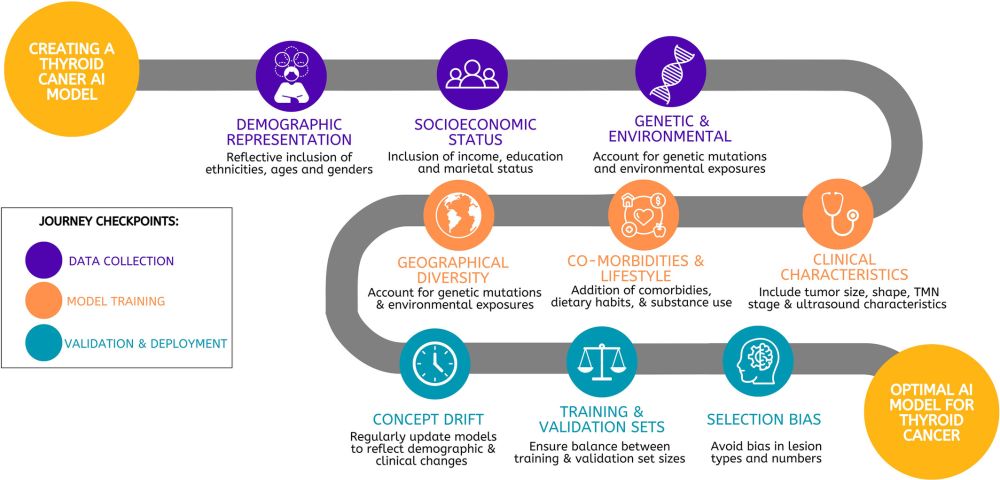 CREATING A THYROID CANER AI MODEL

DEMOGRAPHIC REPRESENTATION
Reflective inclusion of ethnicities, ages and genders

SOCIOECONOMIC STATUS
Inclusion of income, education and marietal status

GENETIC & ENVIRONMENTAL
Account for genetic mutations and environmental exposures

JOURNEY CHECKPOINTS:
DATA COLLECTION
MODEL TRAINING
VALIDATION & DEPLOYMENT

GEOGRAPHICAL DIVERSITY
Account for genetic mutations & environmental exposures

CO-MORBIDITIES & LIFESTYLE
Addition of comorbidies, dietary habits, & substance use

CLINICAL CHARACTERISTICS
Include tumor size, shape, TMN stage & ultrasound characteristics

CONCEPT DRIFT
Regularly update models to reflect demographic & clinical changes

TRAINING & VALIDATION SETS
Ensure balance between training & validation set sizes

SELECTION BIAS
Avoid bias in lesion types and numbers

OPTIMAL AI MODEL FOR THYROID CANCER